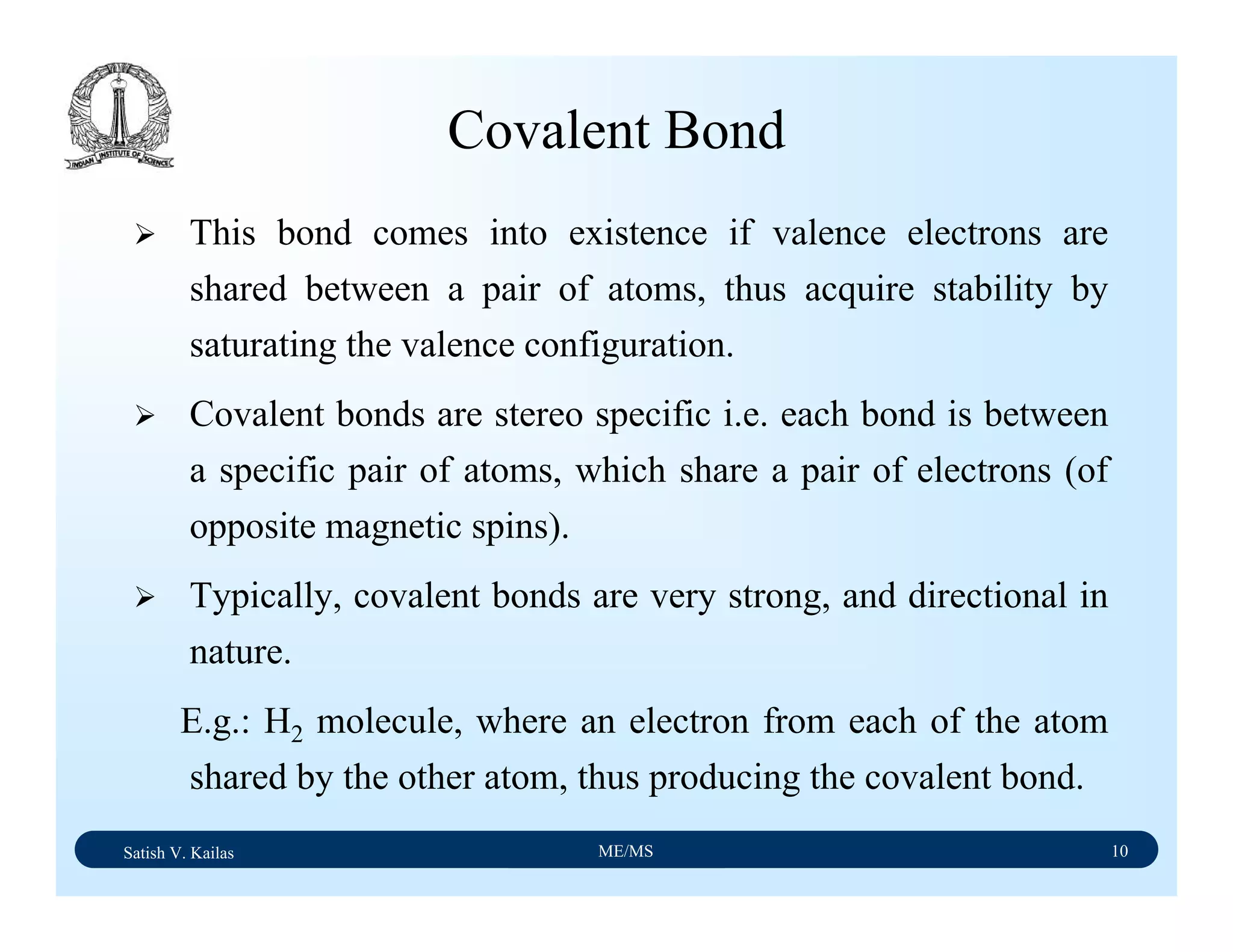 INDIAN INSTITUTE OF SCIENCE

Covalent Bond

➢ This bond comes into existence if valence electrons are shared between a pair of atoms, thus acquire stability by saturating the valence configuration.

➢ Covalent bonds are stereo specific i.e. each bond is between a specific pair of atoms, which share a pair of electrons (of opposite magnetic spins).

➢ Typically, covalent bonds are very strong, and directional in nature.

E.g.: $H_2$ molecule, where an electron from each of the atom shared by the other atom, thus producing the covalent bond.

Satish V. Kailas ME/MS 10